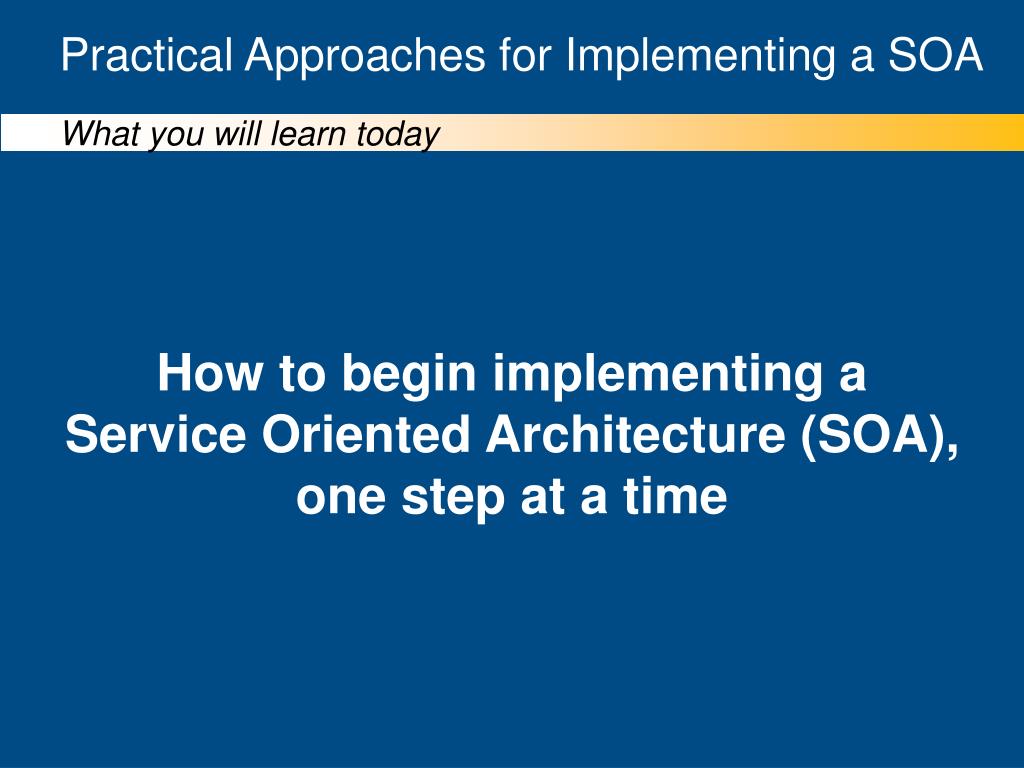 Practical Approaches for Implementing a SOA

What you will learn today

How to begin implementing a Service Oriented Architecture (SOA), one step at a time